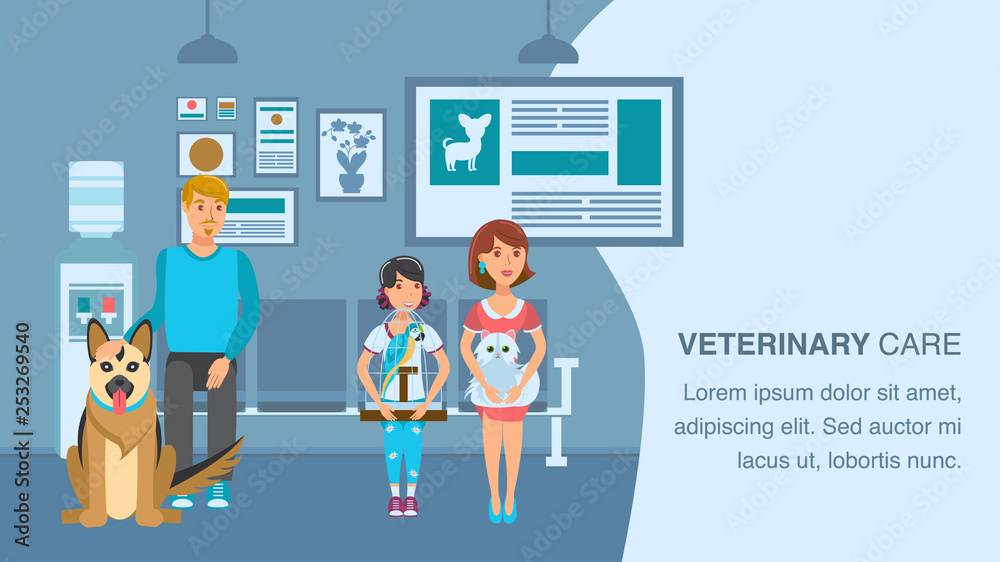 VETERINARY CARE

Lorem ipsum dolor sit amet, adipiscing elit. Sed auctor mi lacus ut, lobortis nunc.

Adobe Stock | #253269540